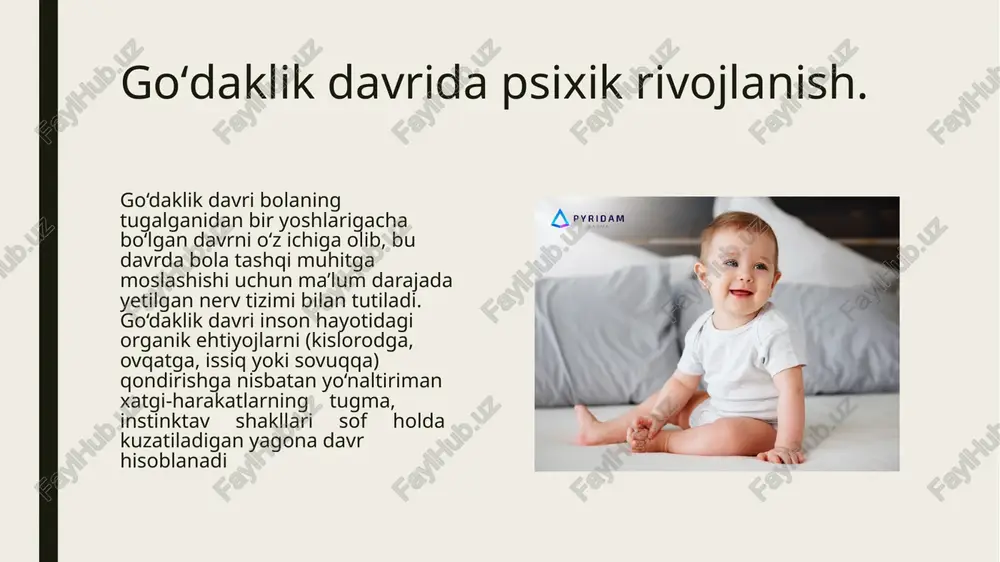 Go‘daklik davrida psixik rivojlanish.

Go‘daklik davri bolaning tugalganidan bir yoshlarigacha bo‘lgan davrni o‘z ichiga olib, bu davrda bola tashqi muhitga moslashishi uchun ma’lum darajada yetilgan nerv tizimi bilan tutiladi. Go‘daklik davri inson hayotidagi organik ehtiyojlarni (kislorodga, ovqatga, issiq yoki sovuqqa) qondirishga nisbatan yo‘naltiriman xatgi-harakatlarning tugma, instinktav shakllari sof holda kuzatiladigan yagona davr hisoblanadi

PYRIDAM

FaylHub.uz